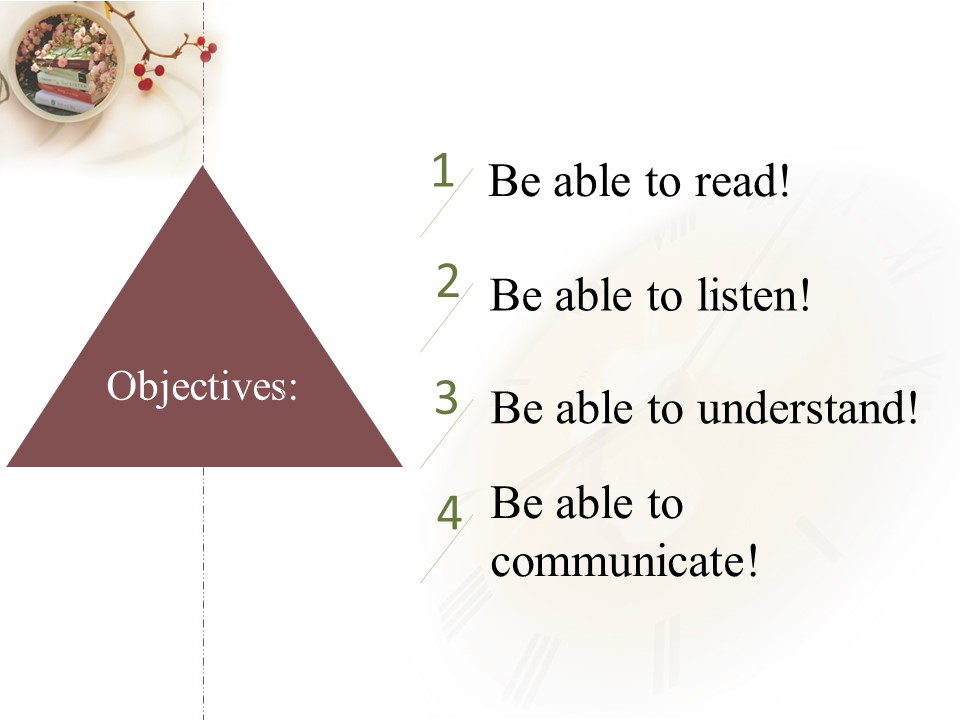 Objectives:

1 Be able to read!

2 Be able to listen!

3 Be able to understand!

4 Be able to communicate!